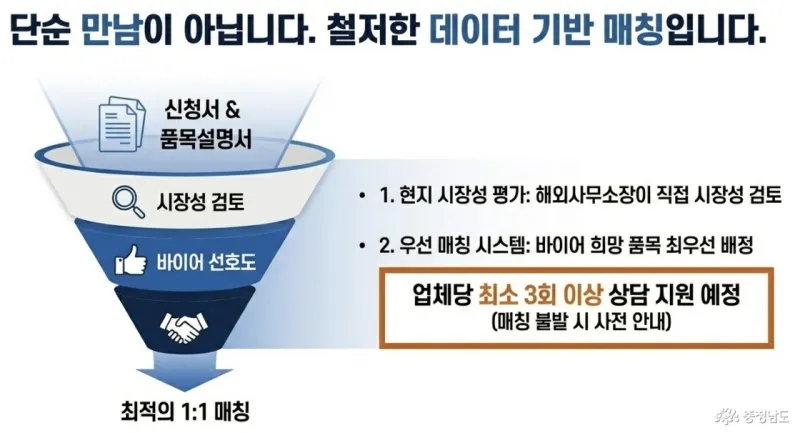 단순 만남이 아닙니다. 철저한 데이터 기반 매칭입니다.

신청서 & 품목설명서

시장성 검토

바이어 선호도

최적의 1:1 매칭

• 1. 현지 시장성 평가: 해외사무소장이 직접 시장성 검토

• 2. 우선 매칭 시스템: 바이어 희망 품목 최우선 배정

업체당 최소 3회 이상 상담 지원 예정
(매칭 불발 시 사전 안내)

충청남도